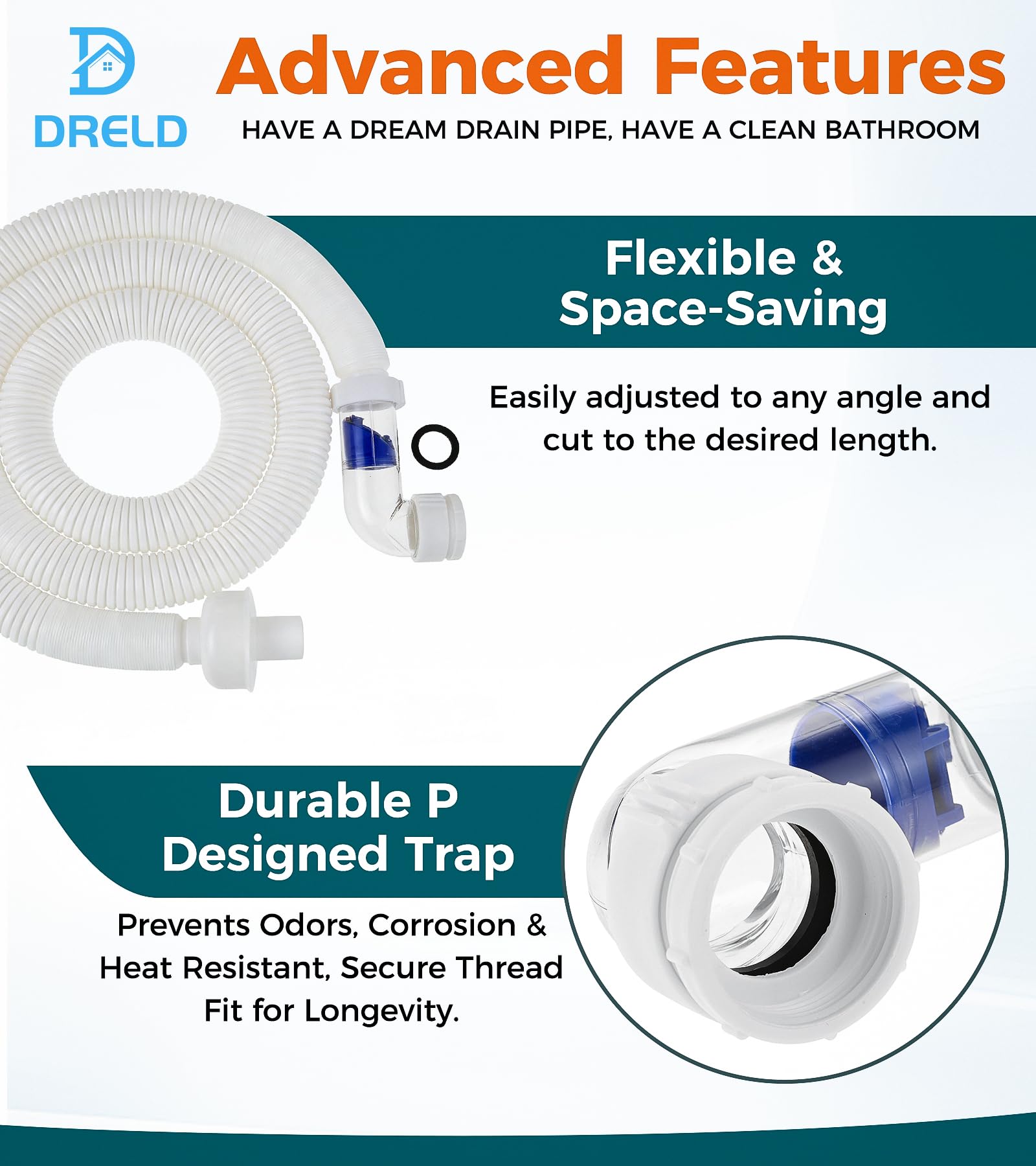 DRELD

Advanced Features

HAVE A DREAM DRAIN PIPE, HAVE A CLEAN BATHROOM

Flexible & Space-Saving

Easily adjusted to any angle and cut to the desired length.

Durable P Designed Trap

Prevents Odors, Corrosion & Heat Resistant, Secure Thread Fit for Longevity.